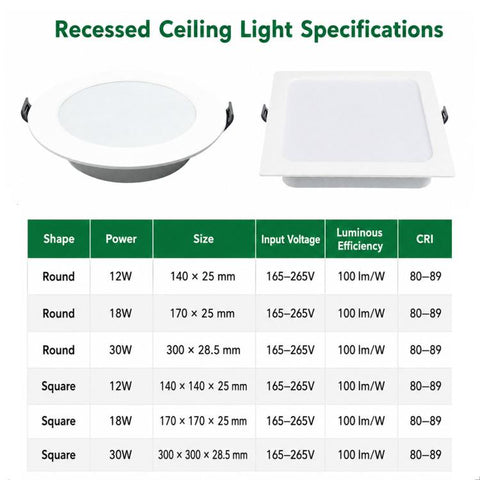 Recessed Ceiling Light Specifications

| Shape | Power | Size | Input Voltage | Luminous Efficiency | CRI |
|---|---|---|---|---|---|
| Round | 12W | 140 × 25 mm | 165–265V | 100 lm/W | 80–89 |
| Round | 18W | 170 × 25 mm | 165–265V | 100 lm/W | 80–89 |
| Round | 30W | 300 × 28.5 mm | 165–265V | 100 lm/W | 80–89 |
| Square | 12W | 140 × 140 × 25 mm | 165–265V | 100 lm/W | 80–89 |
| Square | 18W | 170 × 170 × 25 mm | 165–265V | 100 lm/W | 80–89 |
| Square | 30W | 300 × 300 × 28.5 mm | 165–265V | 100 lm/W | 80–89 |